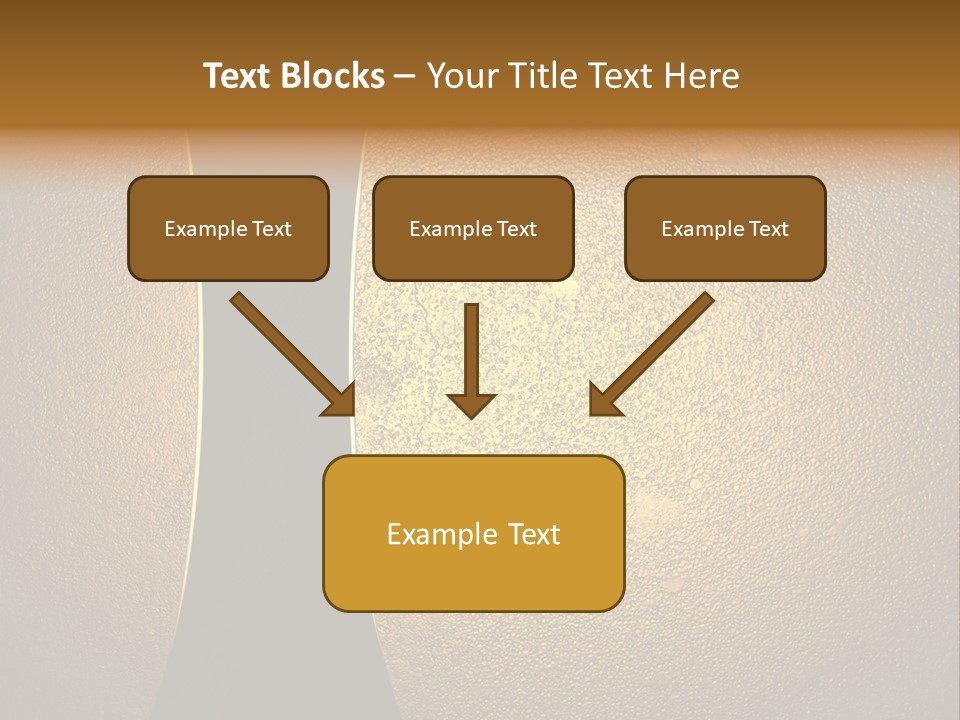 Text Blocks – Your Title Text Here

Example Text

Example Text

Example Text

Example Text